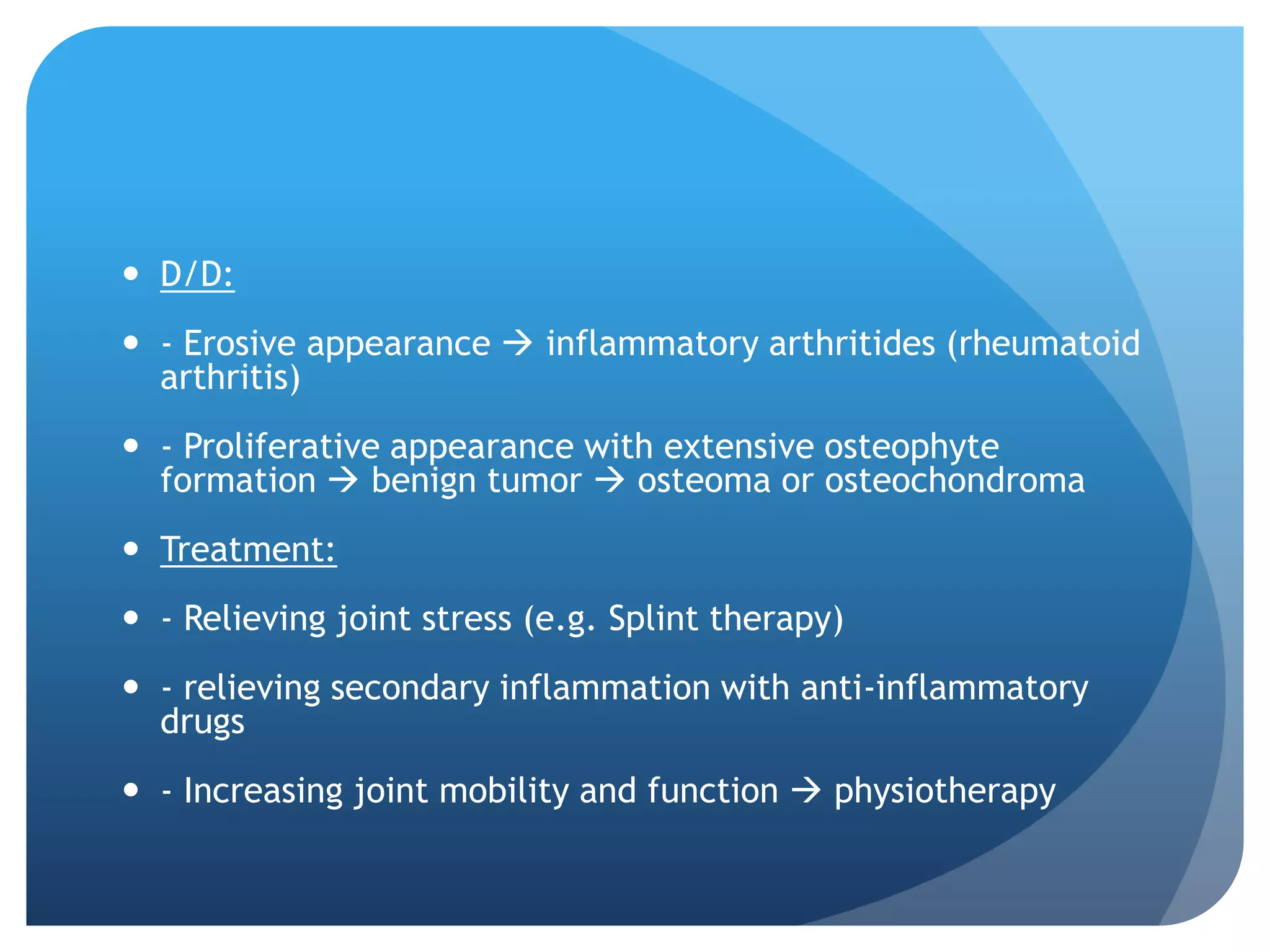 • D/D:

• - Erosive appearance → inflammatory arthritides (rheumatoid arthritis)

• - Proliferative appearance with extensive osteophyte formation → benign tumor → osteoma or osteochondroma

• Treatment:

• - Relieving joint stress (e.g. Splint therapy)

• - relieving secondary inflammation with anti-inflammatory drugs

• - Increasing joint mobility and function → physiotherapy